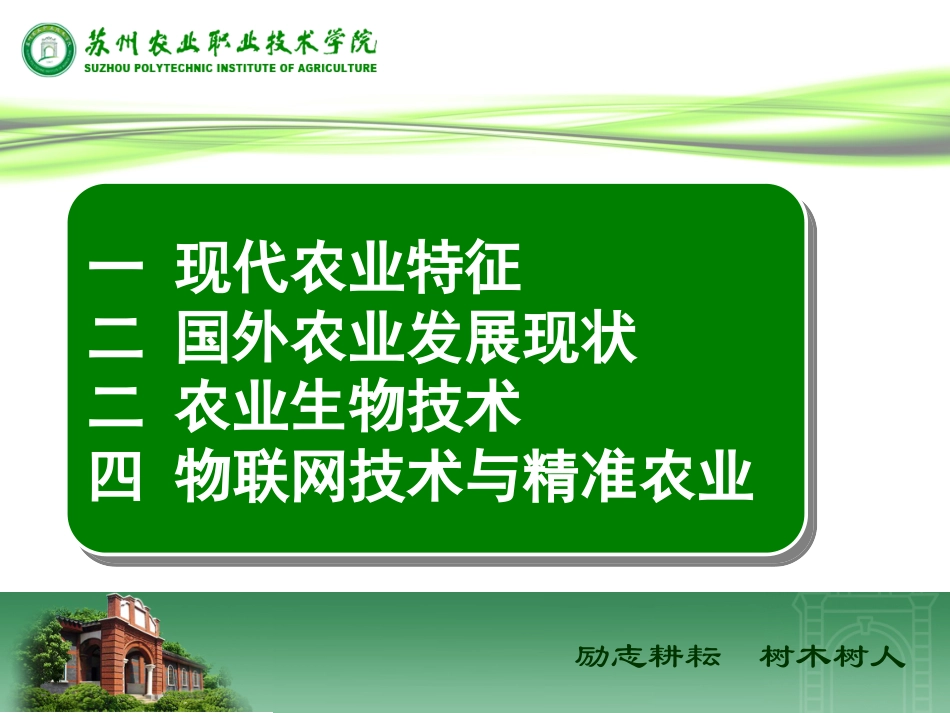 苏州农业职业技术学院
SUZHOU POLYTECHNIC INSTITUTE OF AGRICULTURE

一 现代农业特征
二 国外农业发展现状
二 农业生物技术
四 物联网技术与精准农业

励志耕耘 树木树人